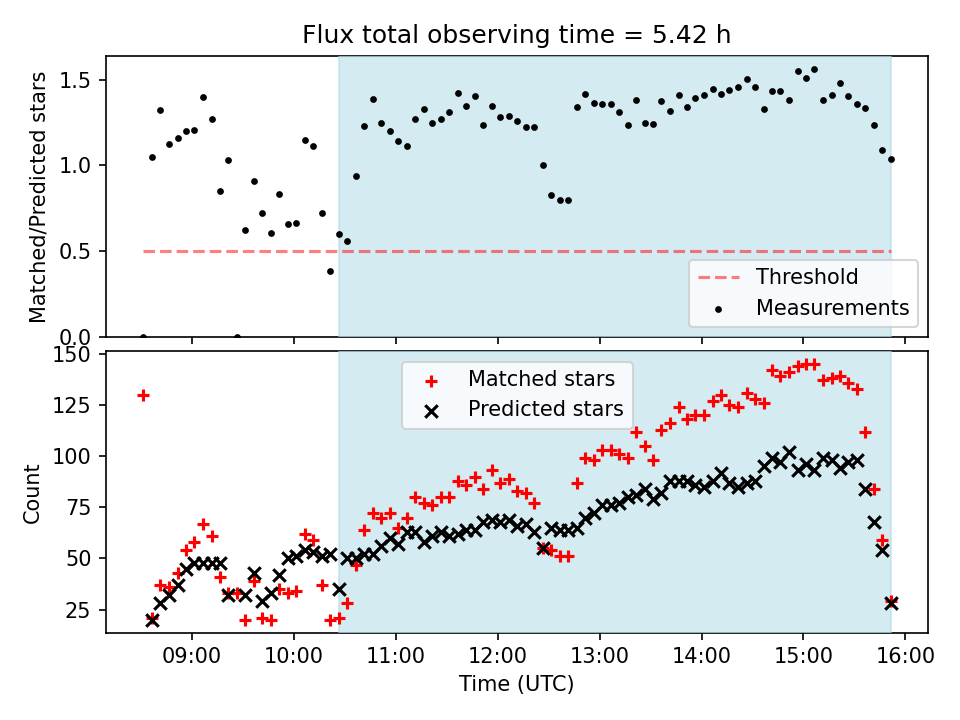 Flux total observing time = 5.42 h

Matched/Predicted stars

1.5
1.0
0.5
0.0

Threshold
Measurements

Count

150
125
100
75
50
25

Matched stars
Predicted stars

09:00 10:00 11:00 12:00 13:00 14:00 15:00 16:00

Time (UTC)